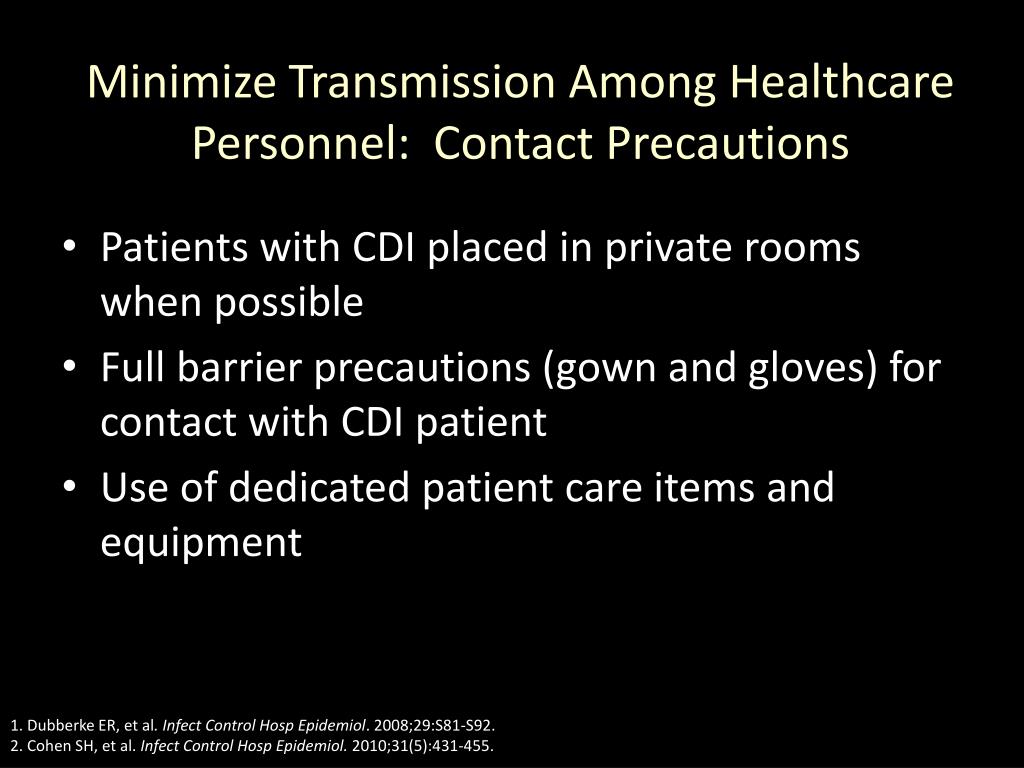 Minimize Transmission Among Healthcare Personnel:  Contact Precautions

• Patients with CDI placed in private rooms when possible
• Full barrier precautions (gown and gloves) for contact with CDI patient
• Use of dedicated patient care items and equipment

1. Dubberke ER, et al. Infect Control Hosp Epidemiol. 2008;29:S81-S92.
2. Cohen SH, et al. Infect Control Hosp Epidemiol. 2010;31(5):431-455.